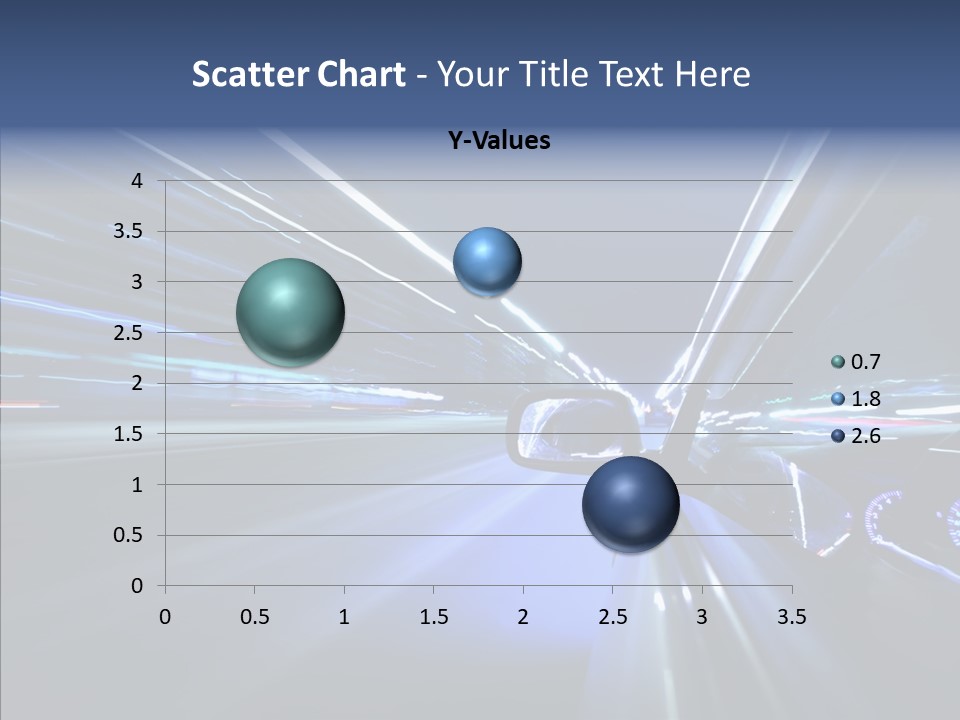 Scatter Chart - Your Title Text Here

Y-Values

4
3.5
3
2.5
2
1.5
1
0.5
0

0 0.5 1 1.5 2 2.5 3 3.5

0.7
1.8
2.6